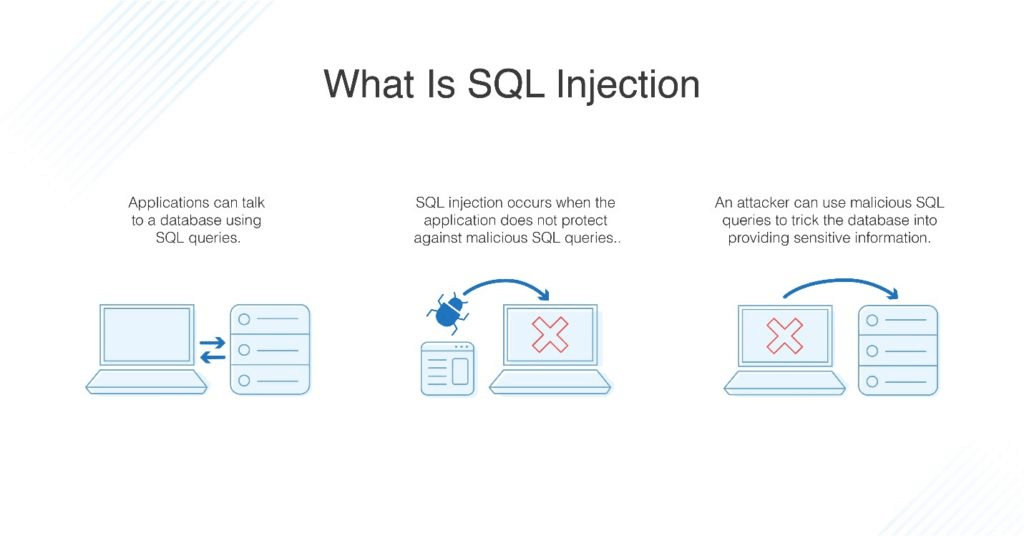 What Is SQL Injection

Applications can talk to a database using SQL queries.

SQL injection occurs when the application does not protect against malicious SQL queries..

An attacker can use malicious SQL queries to trick the database into providing sensitive information.